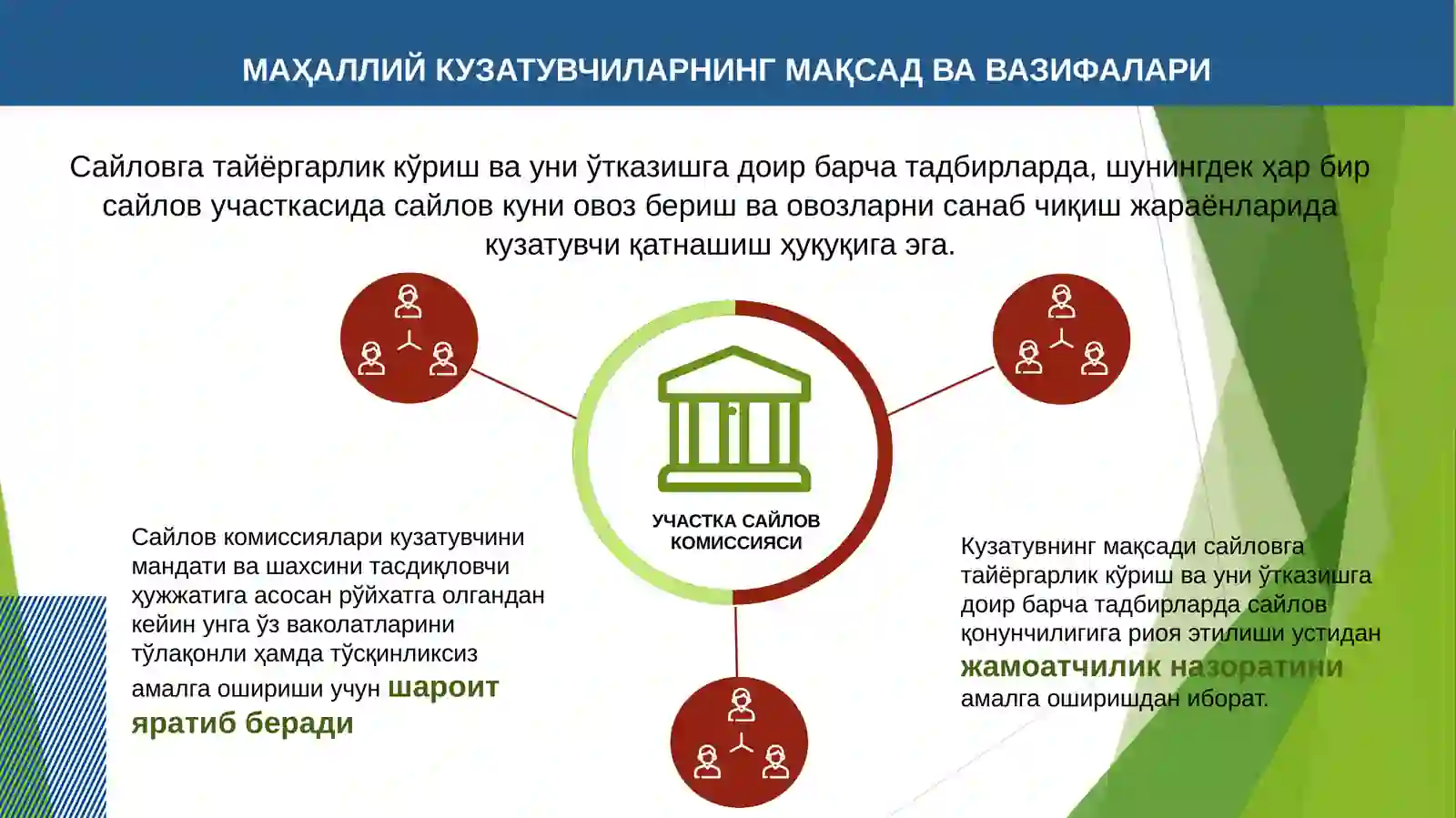 МАҲАЛЛИЙ КУЗАТУВЧИЛАРНИНГ МАҚСАД ВА ВАЗИФАЛАРИ

Сайловга тайёргарлик кўриш ва уни ўтказишга доир барча тадбирларда, шунингдек ҳар бир сайлов участкасида сайлов куни овоз бериш ва овозларни санаб чиқиш жараёнларида кузатувчи қатнашиш ҳуқуқига эга.

УЧАСТКА САЙЛОВ КОМИССИЯСИ

Сайлов комиссиялари кузатувчини мандати ва шахсини тасдиқловчи ҳужжатига асосан рўйхатга олгандан кейин унга ўз ваколатларини тўлақонли ҳамда тўсқинликсиз амалга ошириши учун шароит яратиб беради

Кузатувнинг мақсади сайловга тайёргарлик кўриш ва уни ўтказишга доир барча тадбирларда сайлов қонунчилигига риоя этилиши устидан жамоатчилик назоратини амалга оширишдан иборат.